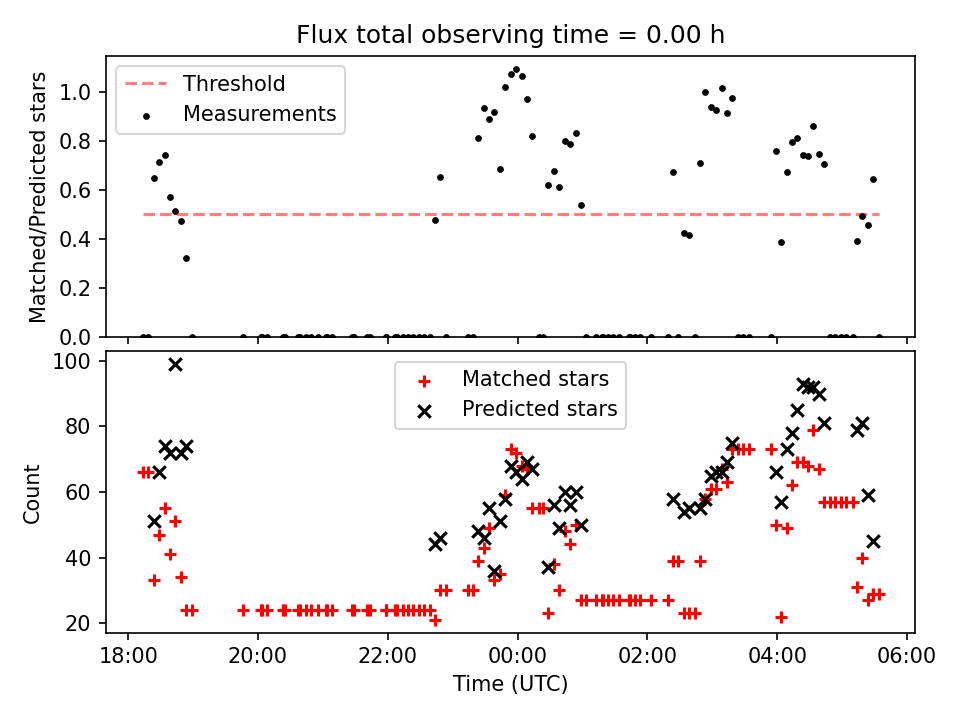 Flux total observing time = 0.00 h

Threshold
Measurements

Matched/Predicted stars

1.0
0.8
0.6
0.4
0.2
0.0

Matched stars
Predicted stars

Count

100
80
60
40
20

18:00 20:00 22:00 00:00 02:00 04:00 06:00

Time (UTC)